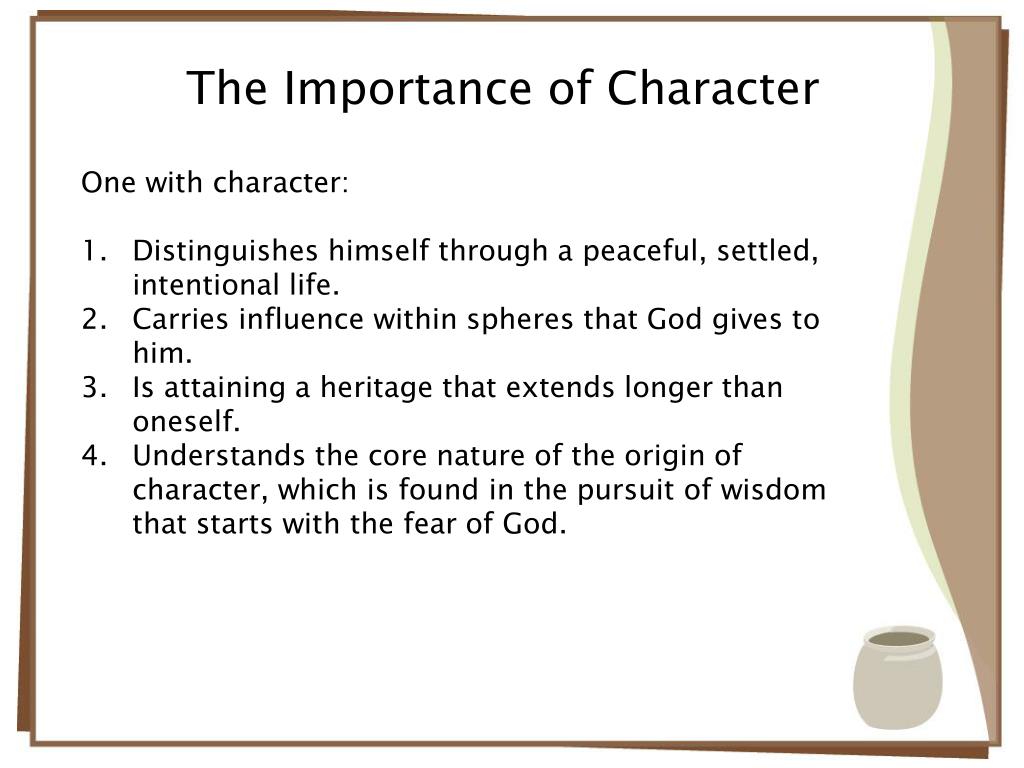 The Importance of Character

One with character:

1. Distinguishes himself through a peaceful, settled, intentional life.
2. Carries influence within spheres that God gives to him.
3. Is attaining a heritage that extends longer than oneself.
4. Understands the core nature of the origin of character, which is found in the pursuit of wisdom that starts with the fear of God.